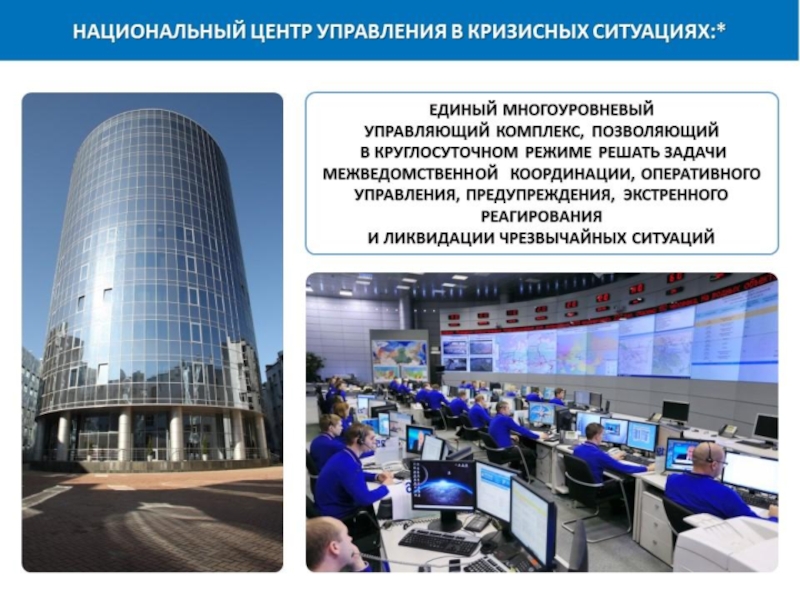 НАЦИОНАЛЬНЫЙ ЦЕНТР УПРАВЛЕНИЯ В КРИЗИСНЫХ СИТУАЦИЯХ:*

ЕДИНЫЙ МНОГОУРОВНЕВЫЙ УПРАВЛЯЮЩИЙ КОМПЛЕКС, ПОЗВОЛЯЮЩИЙ В КРУГЛОСУТОЧНОМ РЕЖИМЕ РЕШАТЬ ЗАДАЧИ МЕЖВЕДОМСТВЕННОЙ КООРДИНАЦИИ, ОПЕРАТИВНОГО УПРАВЛЕНИЯ, ПРЕДУПРЕЖДЕНИЯ, ЭКСТРЕННОГО РЕАГИРОВАНИЯ И ЛИКВИДАЦИИ ЧРЕЗВЫЧАЙНЫХ СИТУАЦИЙ